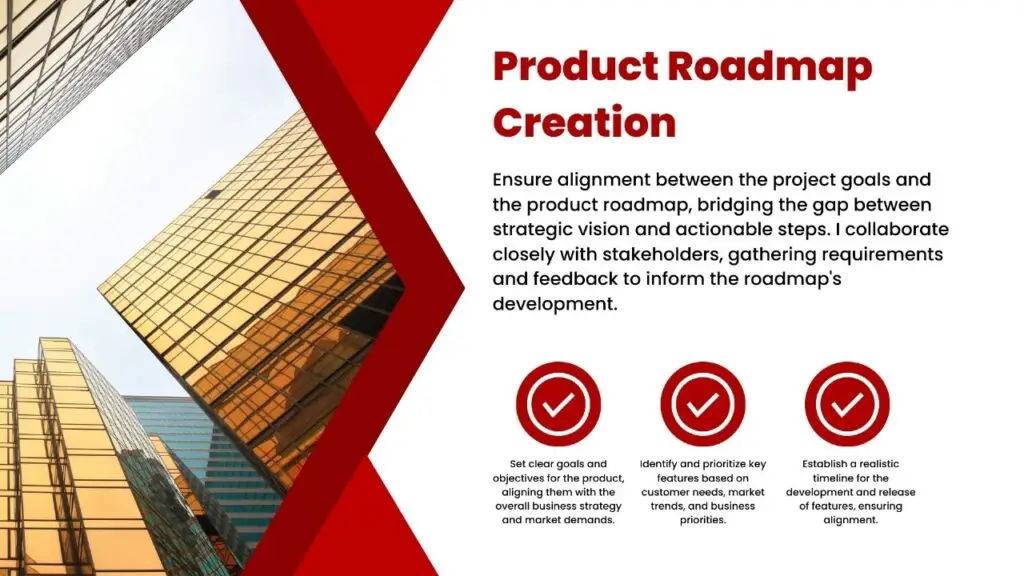 Product Roadmap Creation

Ensure alignment between the project goals and the product roadmap, bridging the gap between strategic vision and actionable steps. I collaborate closely with stakeholders, gathering requirements and feedback to inform the roadmap's development.

Set clear goals and objectives for the product, aligning them with the overall business strategy and market demands.

Identify and prioritize key features based on customer needs, market trends, and business priorities.

Establish a realistic timeline for the development and release of features, ensuring alignment.